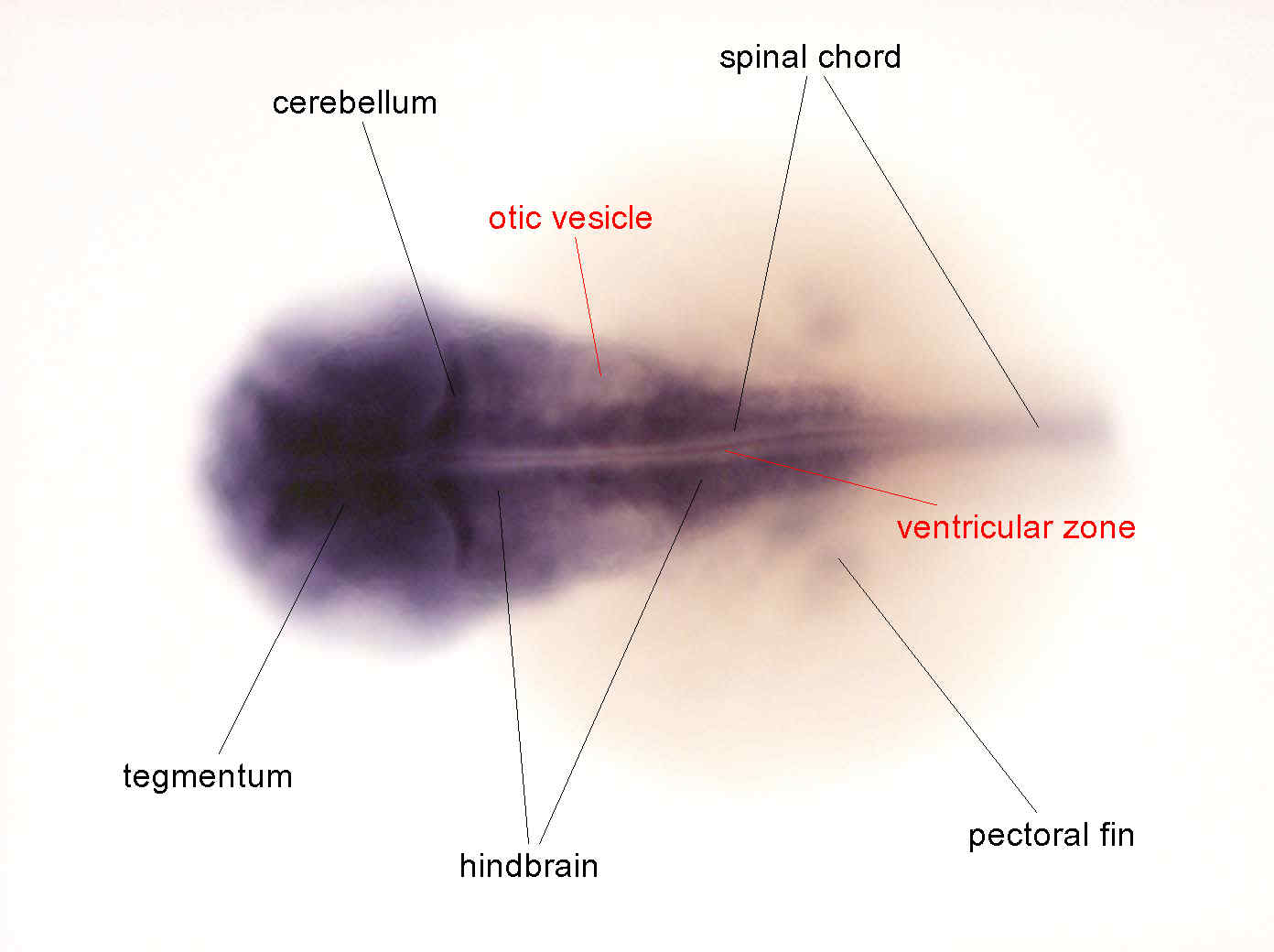 spinal chord

cerebellum

otic vesicle

ventricular zone

tegmentum

pectoral fin

hindbrain